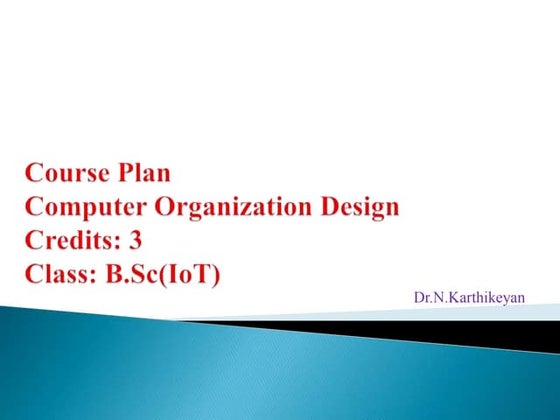 Course Plan
Computer Organization Design
Credits: 3
Class: B.Sc(IoT)

Dr.N.Karthikeyan